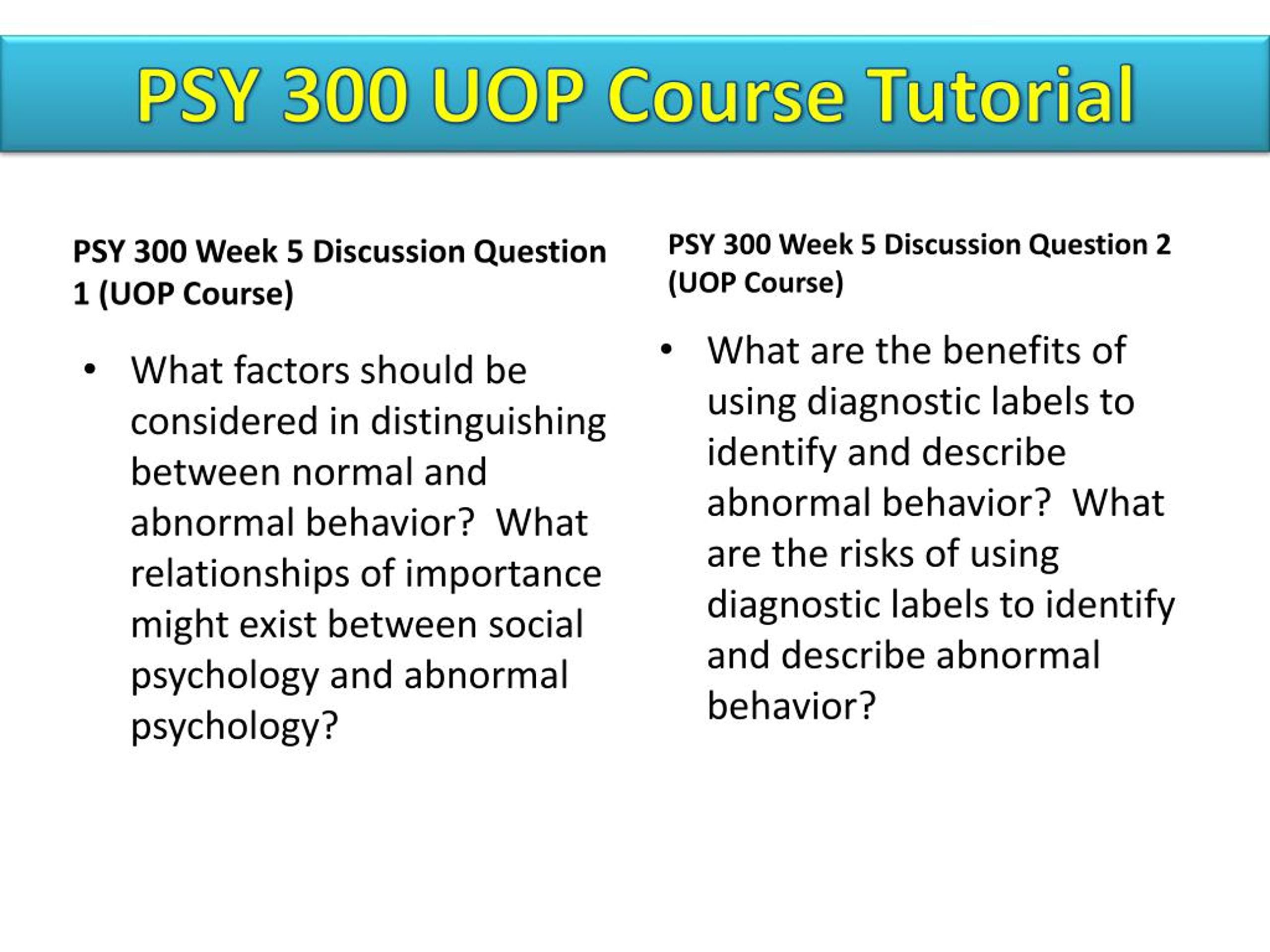 PSY 300 UOP Course Tutorial

PSY 300 Week 5 Discussion Question 1 (UOP Course)

• What factors should be considered in distinguishing between normal and abnormal behavior? What relationships of importance might exist between social psychology and abnormal psychology?

PSY 300 Week 5 Discussion Question 2 (UOP Course)

• What are the benefits of using diagnostic labels to identify and describe abnormal behavior? What are the risks of using diagnostic labels to identify and describe abnormal behavior?